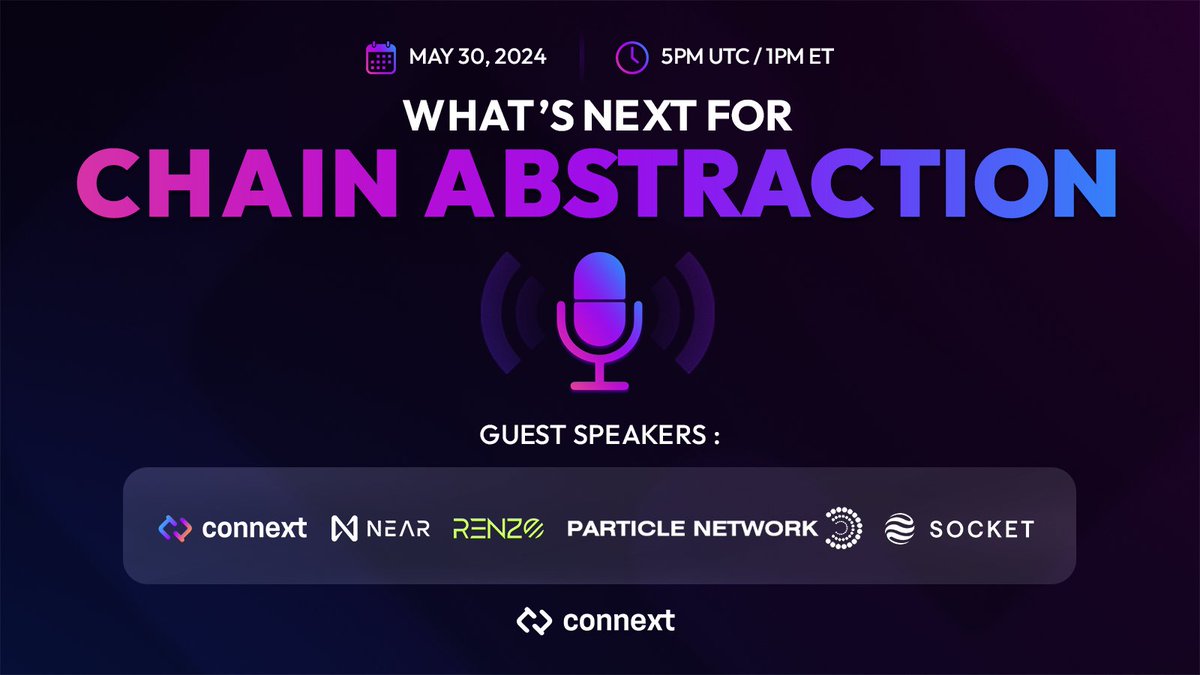 MAY 30, 2024
5PM UTC / 1PM ET

WHAT'S NEXT FOR
CHAIN ABSTRACTION

GUEST SPEAKERS :

connext NEAR RENZO PARTICLE NETWORK SOCKET

connext